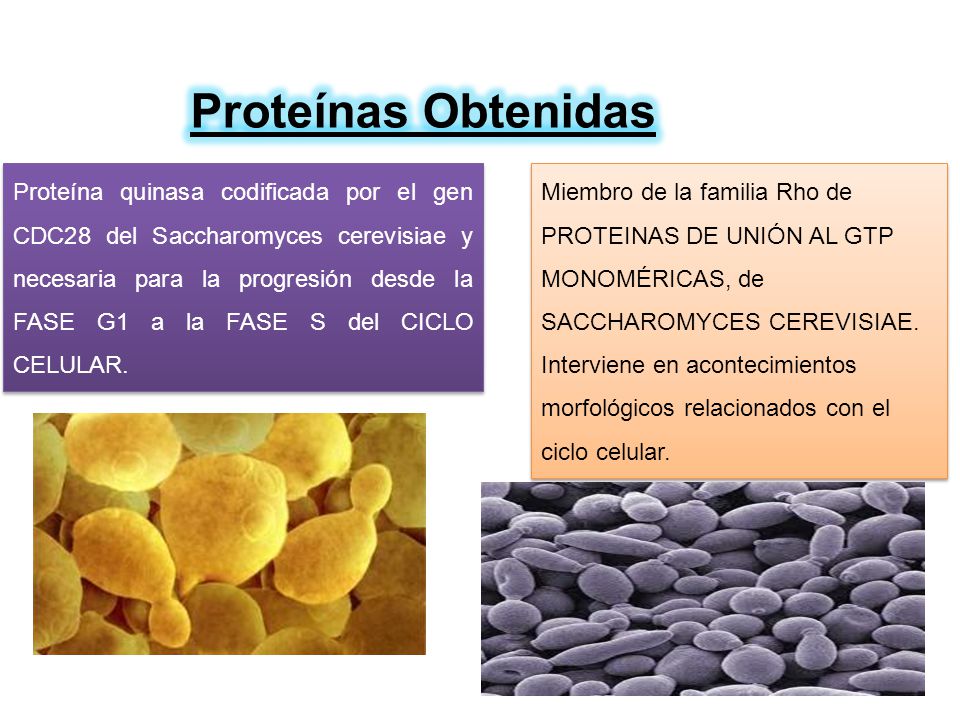 Proteínas Obtenidas

Proteína quinasa codificada por el gen CDC28 del Saccharomyces cerevisiae y necesaria para la progresión desde la FASE G1 a la FASE S del CICLO CELULAR.

Miembro de la familia Rho de PROTEINAS DE UNIÓN AL GTP MONOMÉRICAS, de SACCHAROMYCES CEREVISIAE. Interviene en acontecimientos morfológicos relacionados con el ciclo celular.